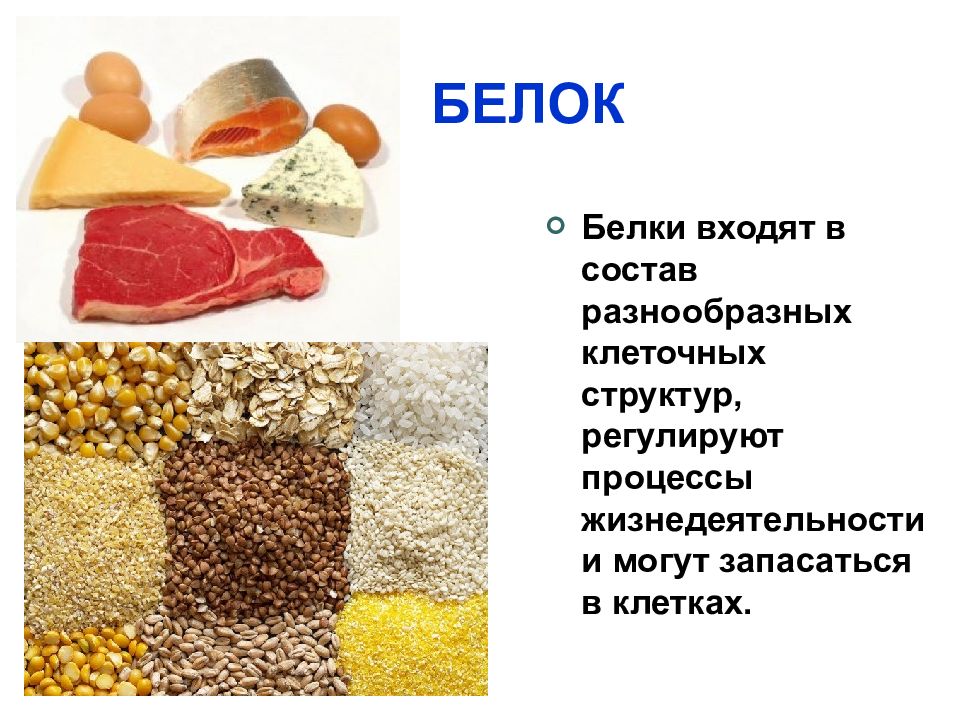 БЕЛОК

Белки входят в состав разнообразных клеточных структур, регулируют процессы жизнедеятельности и могут запасаться в клетках.